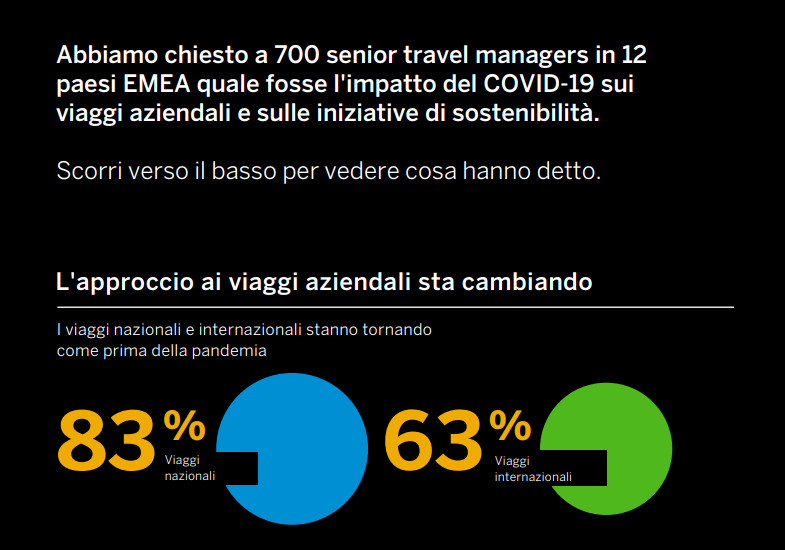 Abbiamo chiesto a 700 senior travel managers in 12 paesi EMEA quale fosse l'impatto del COVID-19 sui viaggi aziendali e sulle iniziative di sostenibilità.

Scorri verso il basso per vedere cosa hanno detto.

L'approccio ai viaggi aziendali sta cambiando

I viaggi nazionali e internazionali stanno tornando come prima della pandemia

83% Viaggi nazionali

63% Viaggi internazionali